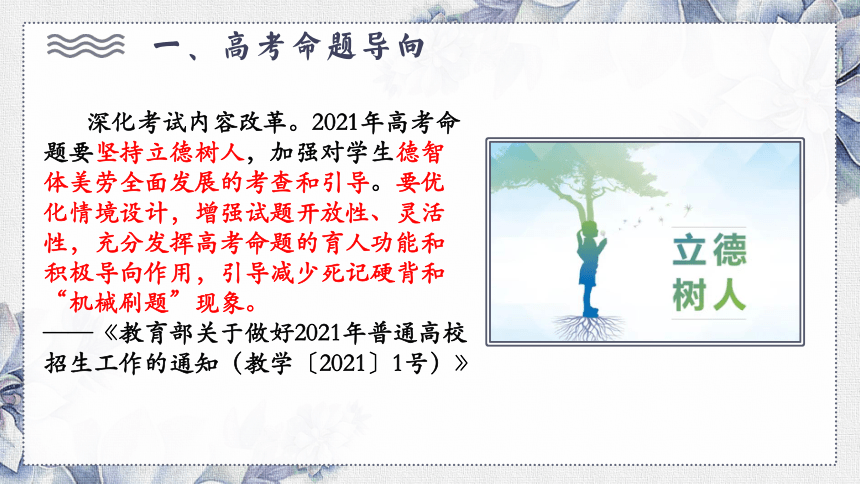 一、高考命题导向

深化考试内容改革。2021年高考命题要坚持立德树人，加强对学生德智体美劳全面发展的考查和引导。要优化情境设计，增强试题开放性、灵活性，充分发挥高考命题的育人功能和积极导向作用，引导减少死记硬背和“机械刷题”现象。
——《教育部关于做好2021年普通高校招生工作的通知（教学〔2021〕1号）》

立德
树人